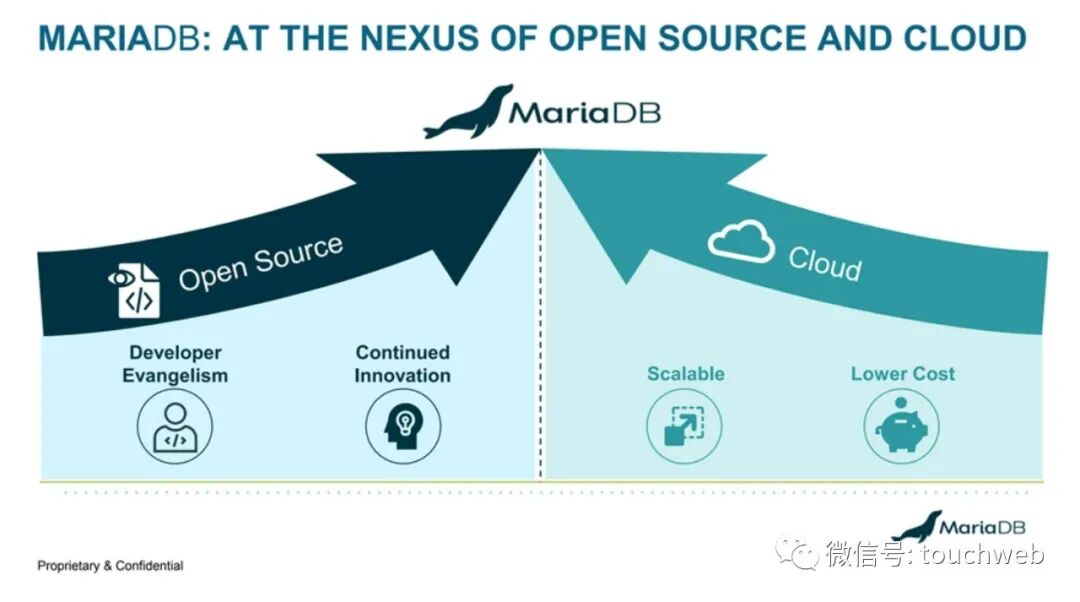 MARIADB: AT THE NEXUS OF OPEN SOURCE AND CLOUD

MariaDB

Open Source

Cloud

Developer Evangelism

Continued Innovation

Scalable

Lower Cost

MariaDB

Proprietary & Confidential

微信号: touchweb